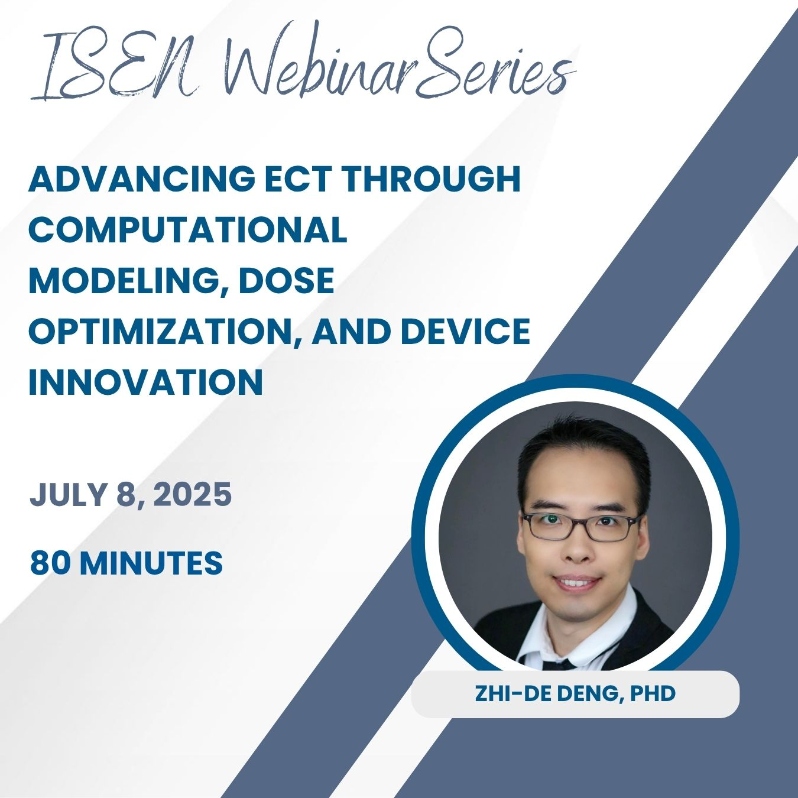 ISEN Webinar Series

ADVANCING ECT THROUGH COMPUTATIONAL MODELING, DOSE OPTIMIZATION, AND DEVICE INNOVATION

JULY 8, 2025

80 MINUTES

ZHI-DE DENG, PHD